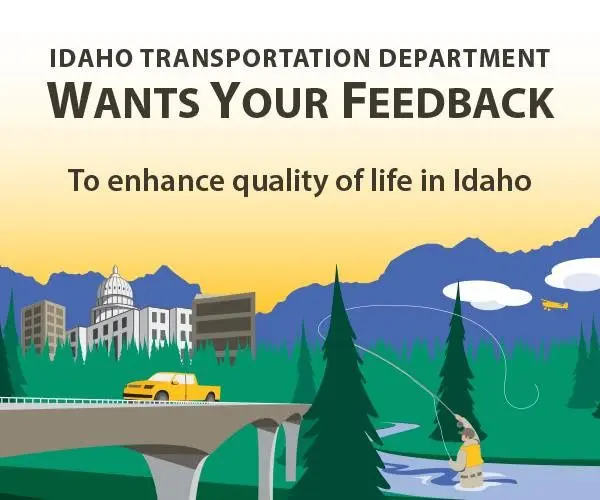 IDAHO TRANSPORTATION DEPARTMENT
WANTS YOUR FEEDBACK

To enhance quality of life in Idaho